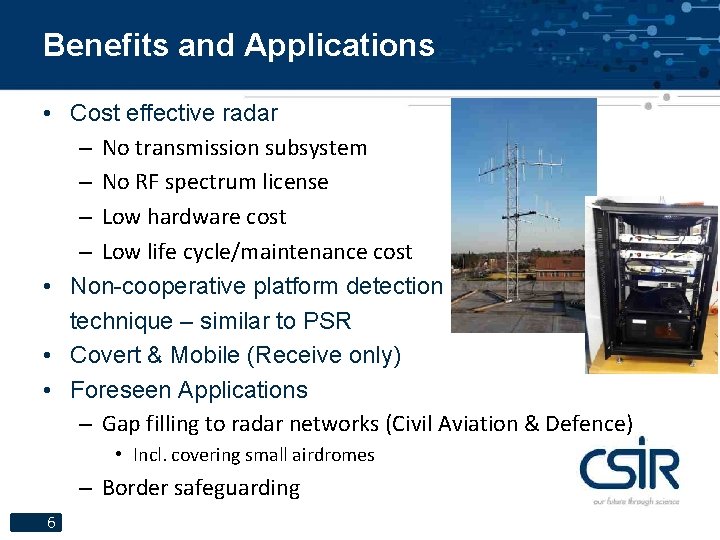 Benefits and Applications

• Cost effective radar
– No transmission subsystem
– No RF spectrum license
– Low hardware cost
– Low life cycle/maintenance cost
• Non-cooperative platform detection technique – similar to PSR
• Covert & Mobile (Receive only)
• Foreseen Applications
– Gap filling to radar networks (Civil Aviation & Defence)
• Incl. covering small airdromes
– Border safeguarding

CSIR
our future through science

6